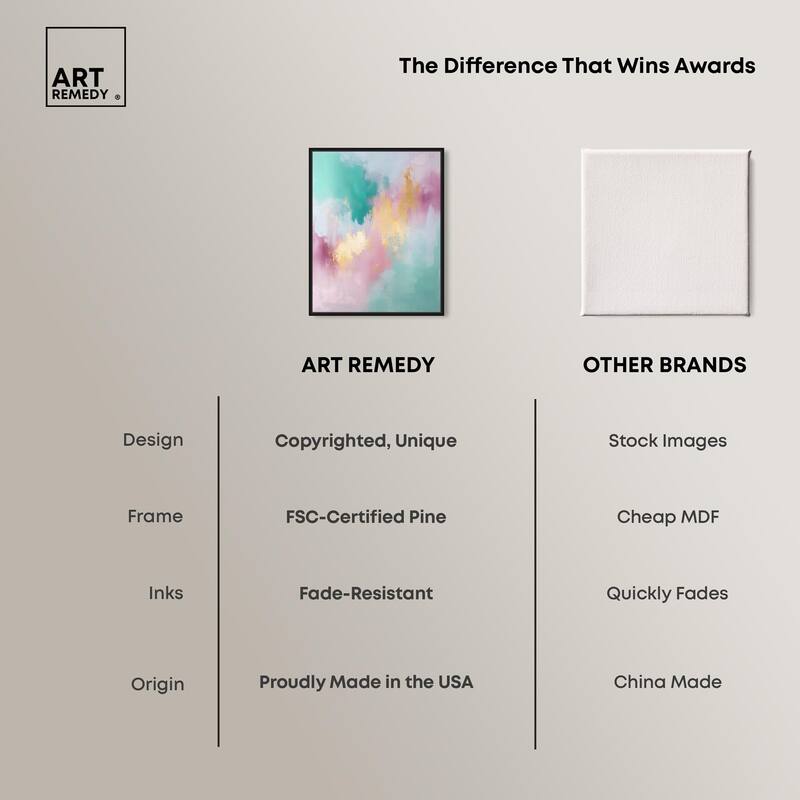 ART REMEDY ®

The Difference That Wins Awards

| | ART REMEDY | OTHER BRANDS |
|---|---|---|
| Design | Copyrighted, Unique | Stock Images |
| Frame | FSC-Certified Pine | Cheap MDF |
| Inks | Fade-Resistant | Quickly Fades |
| Origin | Proudly Made in the USA | China Made |